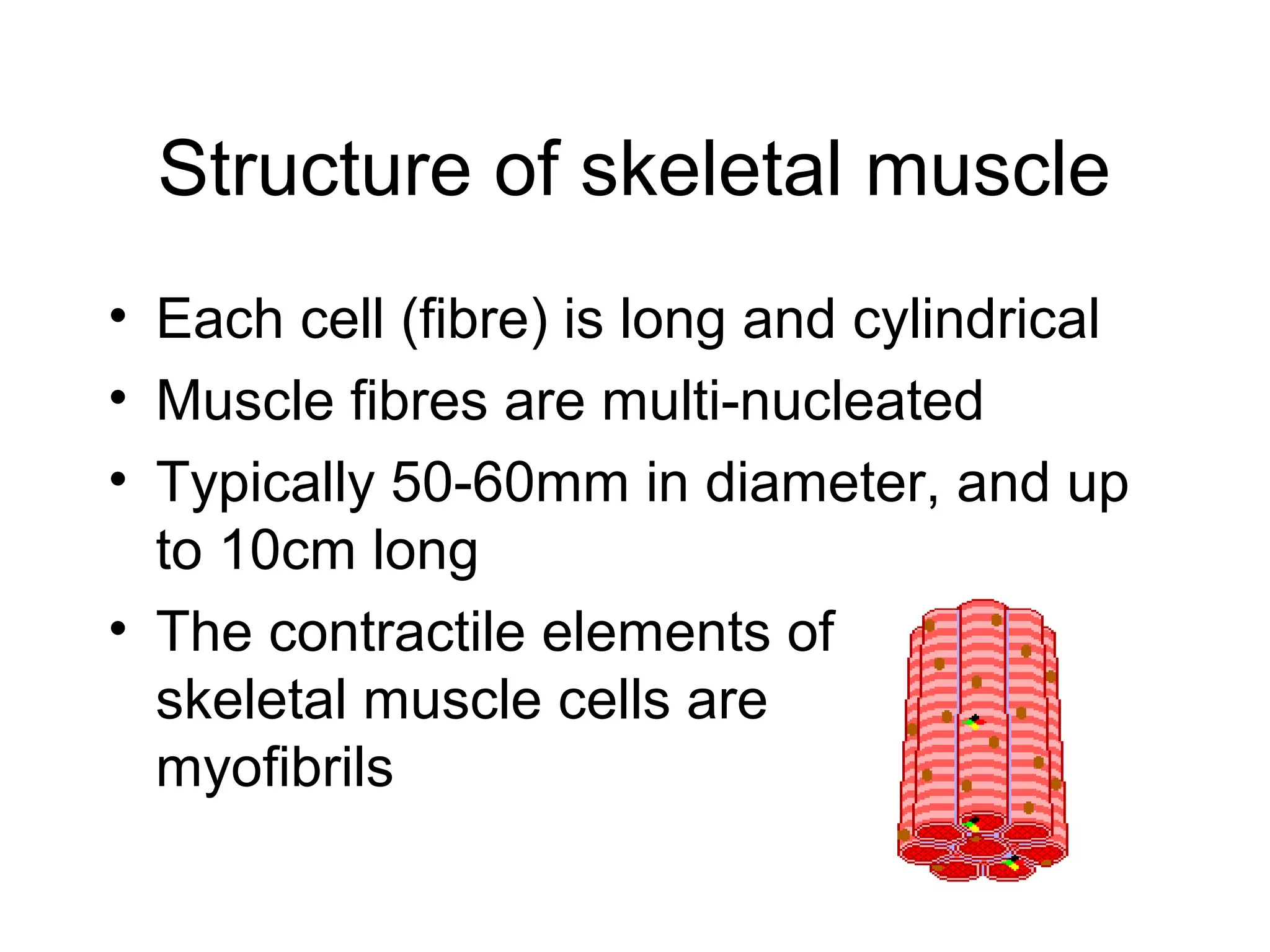 Structure of skeletal muscle

• Each cell (fibre) is long and cylindrical
• Muscle fibres are multi-nucleated
• Typically 50-60mm in diameter, and up to 10cm long
• The contractile elements of skeletal muscle cells are myofibrils